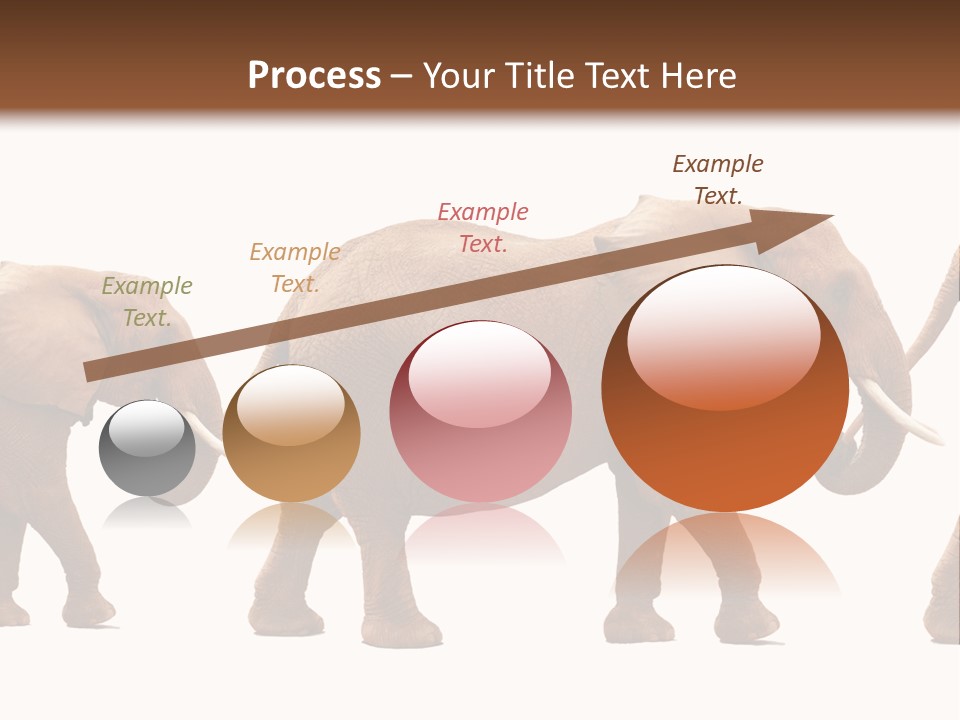 Process – Your Title Text Here

Example Text.

Example Text.

Example Text.

Example Text.